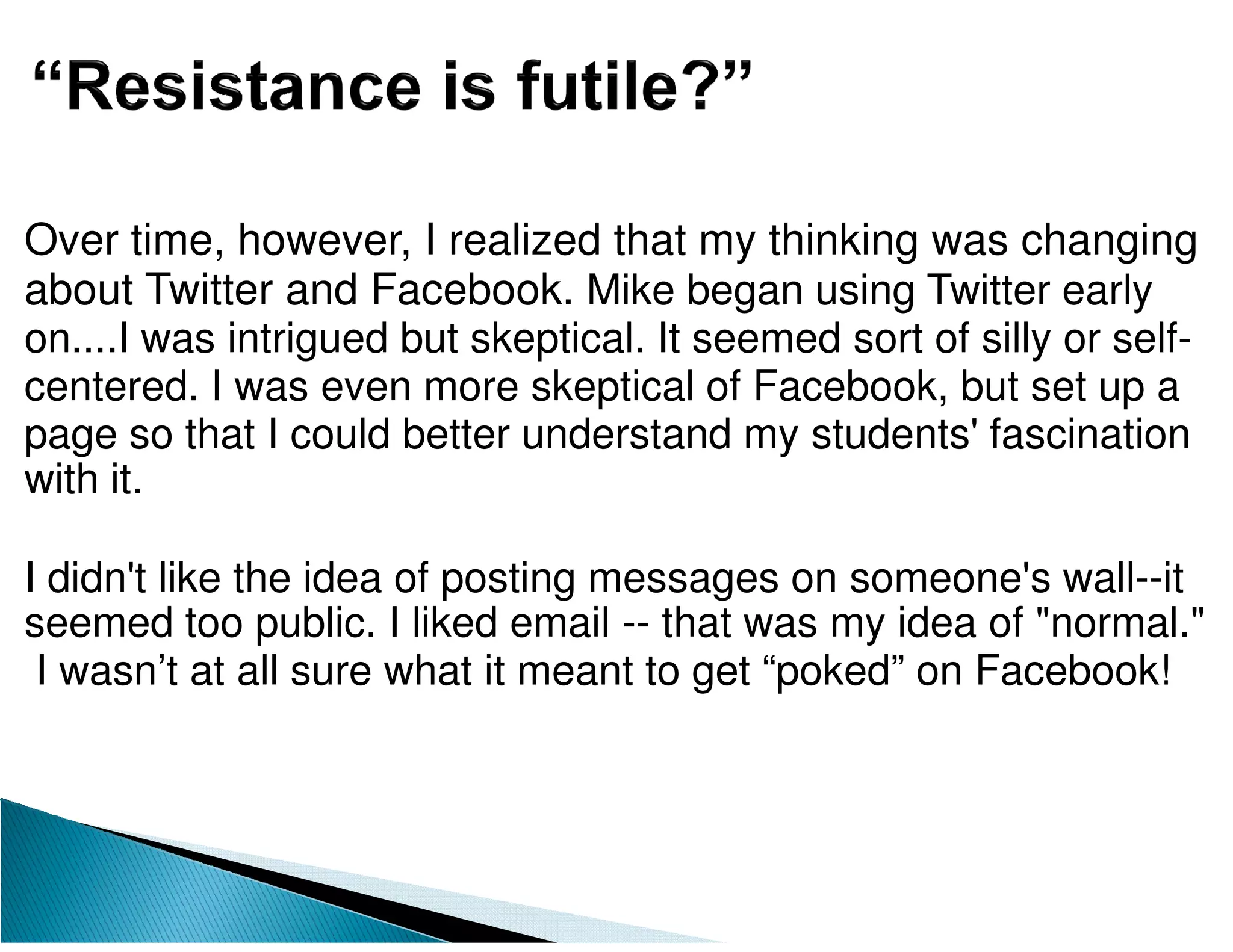 “Resistance is futile?”

Over time, however, I realized that my thinking was changing about Twitter and Facebook. Mike began using Twitter early on....I was intrigued but skeptical. It seemed sort of silly or self-centered. I was even more skeptical of Facebook, but set up a page so that I could better understand my students' fascination with it.

I didn't like the idea of posting messages on someone's wall--it seemed too public. I liked email -- that was my idea of "normal." I wasn’t at all sure what it meant to get “poked” on Facebook!